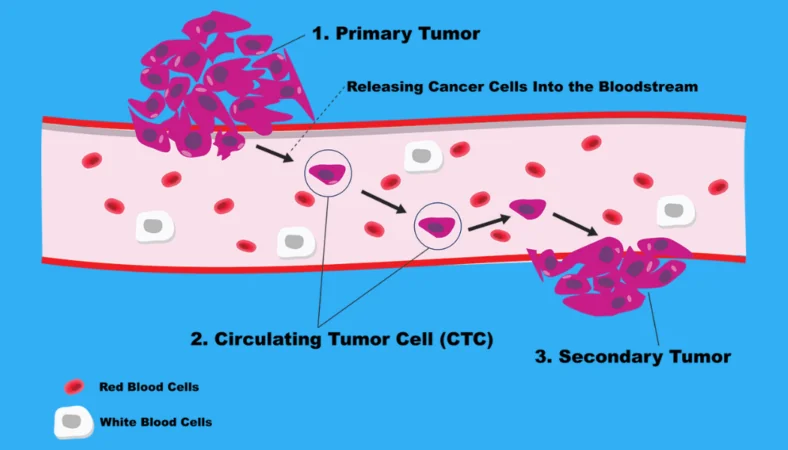 1. Primary Tumor

Releasing Cancer Cells Into the Bloodstream

2. Circulating Tumor Cell (CTC)

3. Secondary Tumor

Red Blood Cells

White Blood Cells